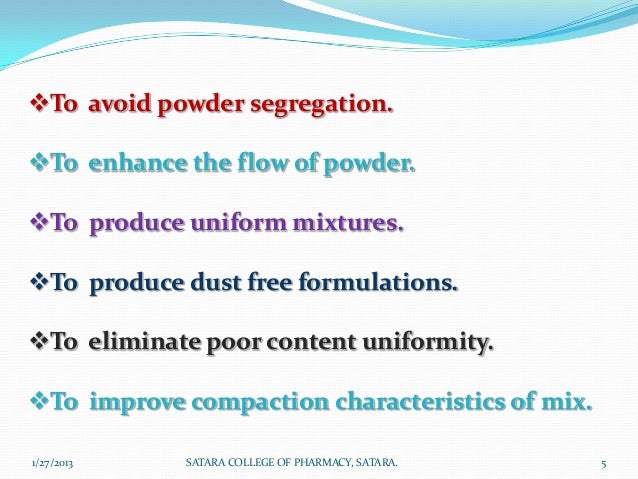 ❖To avoid powder segregation.

❖To enhance the flow of powder.

❖To produce uniform mixtures.

❖To produce dust free formulations.

❖To eliminate poor content uniformity.

❖To improve compaction characteristics of mix.

1/27/2013 SATARA COLLEGE OF PHARMACY, SATARA. 5